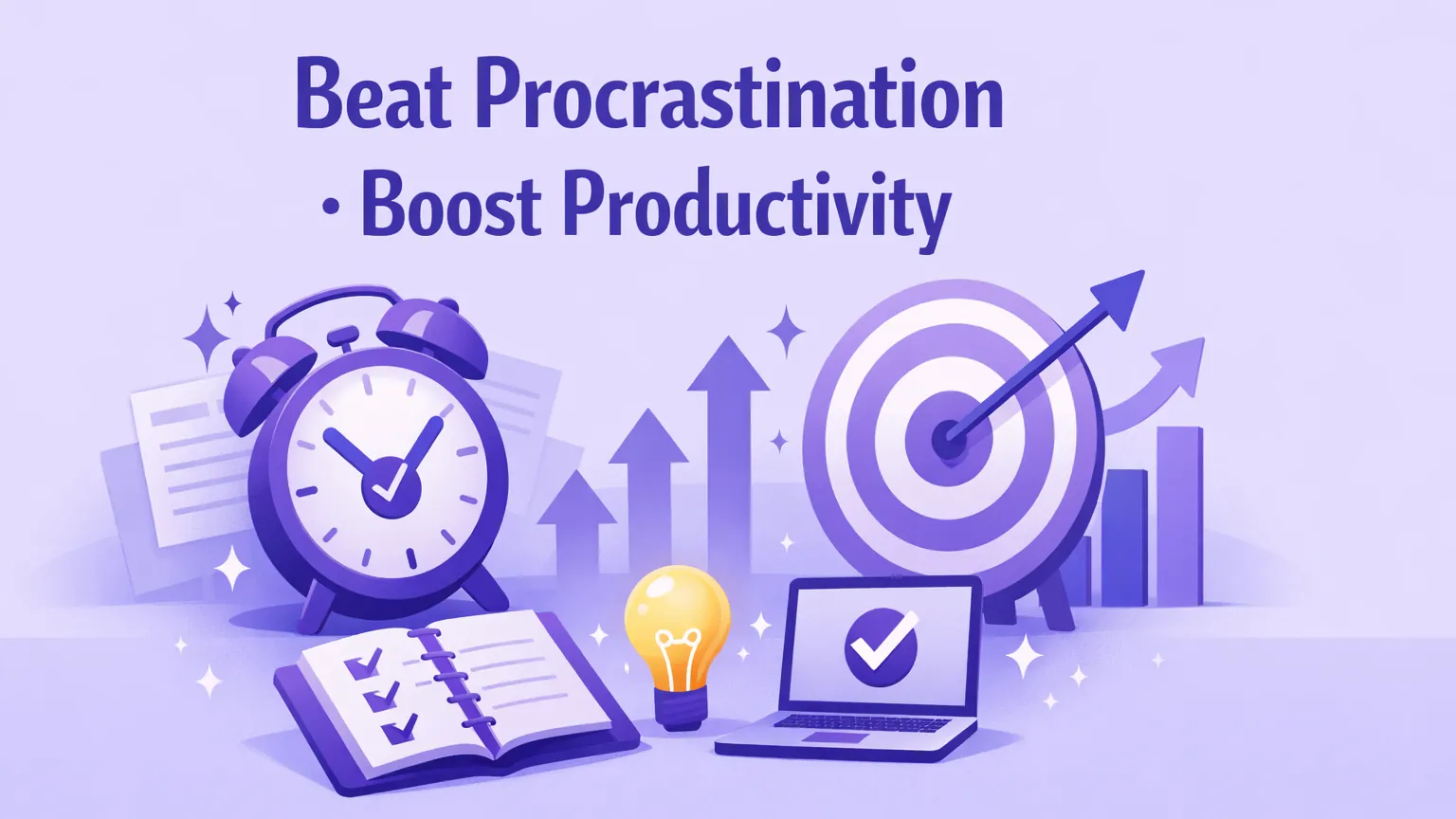 Beat Procrastination
· Boost Productivity